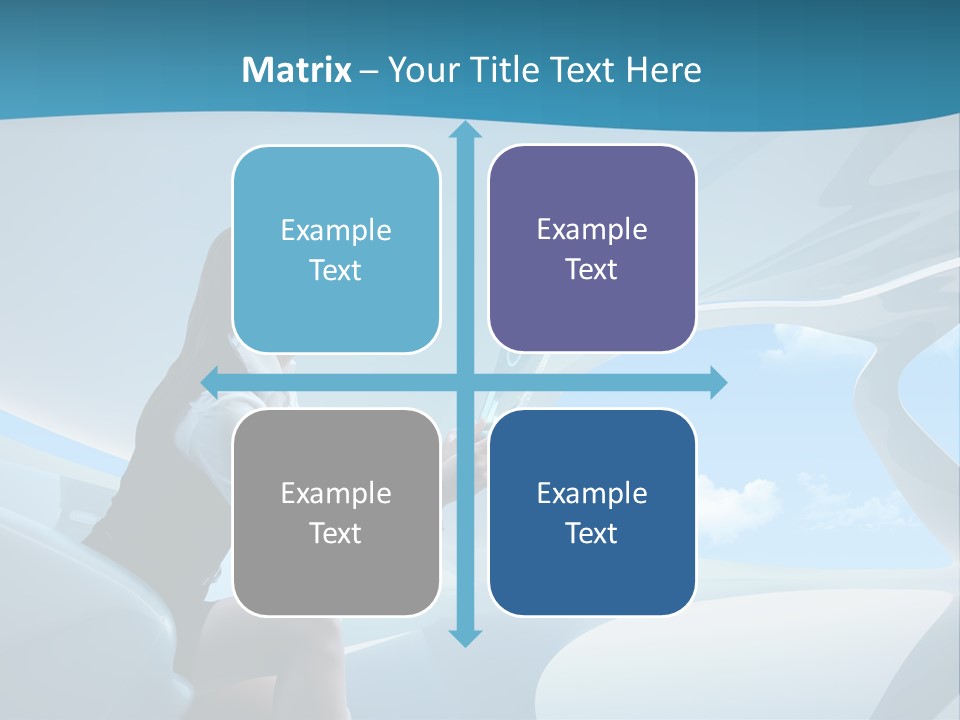 Matrix – Your Title Text Here

Example Text

Example Text

Example Text

Example Text